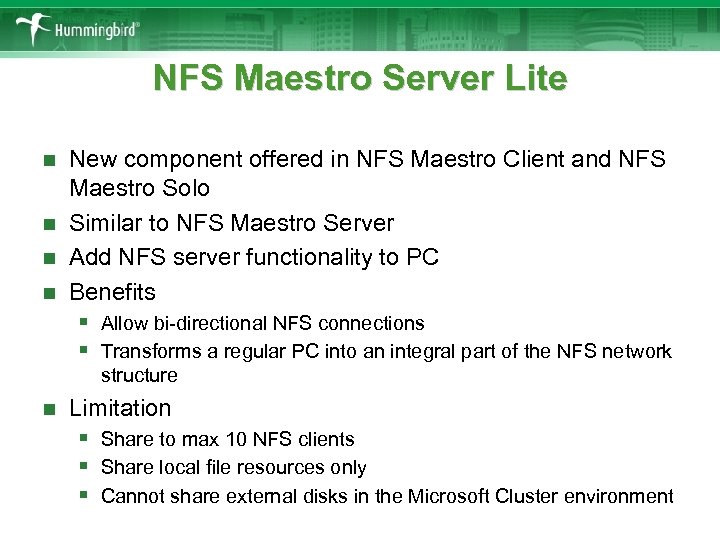 Hummingbird®

NFS Maestro Server Lite

- New component offered in NFS Maestro Client and NFS Maestro Solo
- Similar to NFS Maestro Server
- Add NFS server functionality to PC
- Benefits
  - Allow bi-directional NFS connections
  - Transforms a regular PC into an integral part of the NFS network structure
- Limitation
  - Share to max 10 NFS clients
  - Share local file resources only
  - Cannot share external disks in the Microsoft Cluster environment